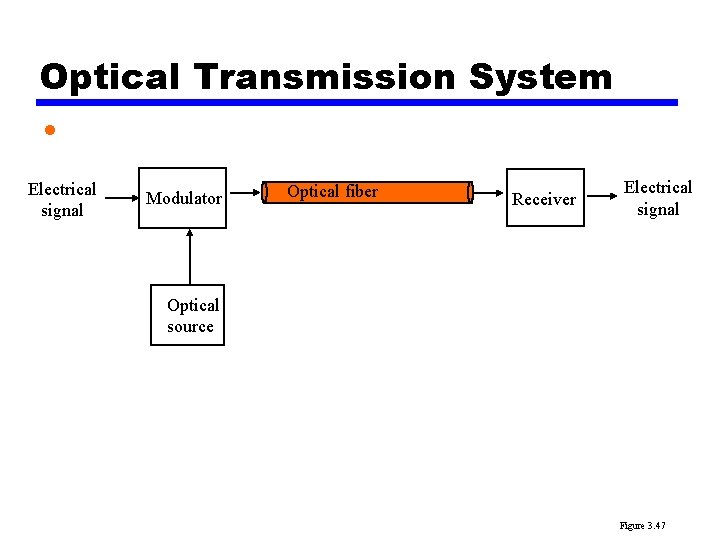 Optical Transmission System

Electrical signal

Modulator

Optical fiber

Receiver

Electrical signal

Optical source

Figure 3.47